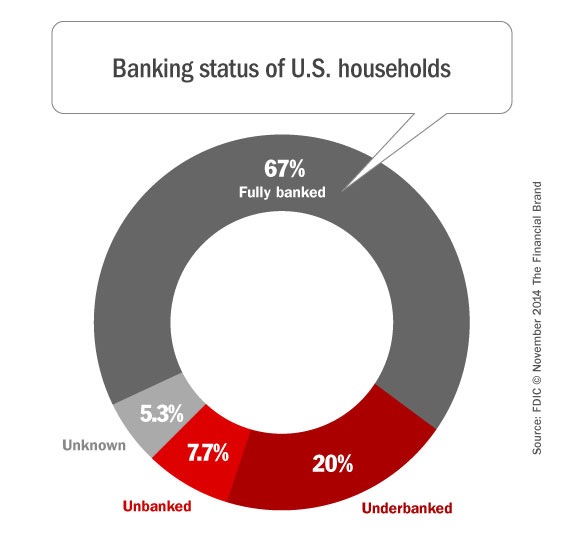 Banking status of U.S. households

67%
Fully banked

5.3%
Unknown

7.7%
Unbanked

20%
Underbanked

Source: FDIC © November 2014 The Financial Brand